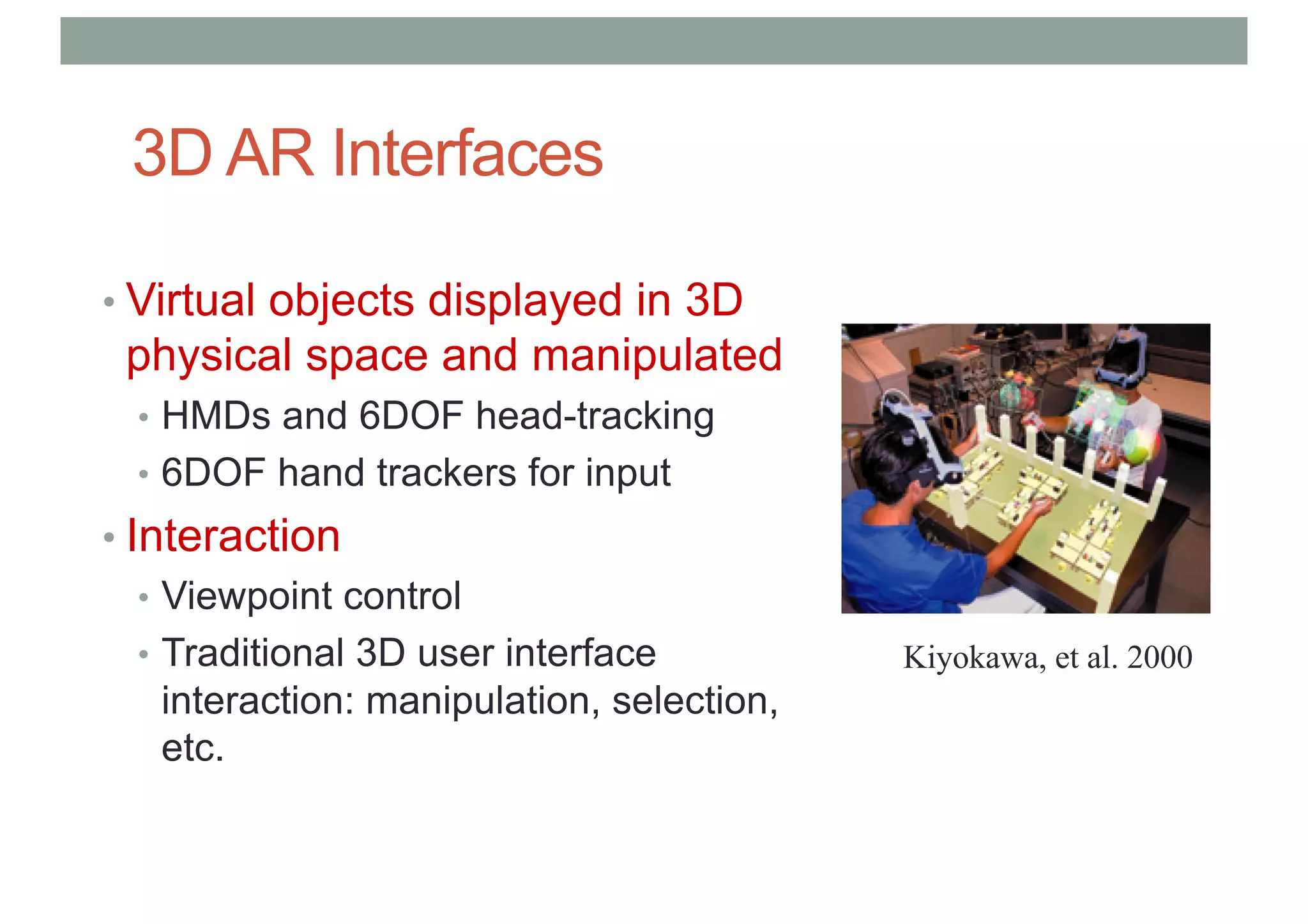 3D AR Interfaces

• Virtual objects displayed in 3D physical space and manipulated
  • HMDs and 6DOF head-tracking
  • 6DOF hand trackers for input
• Interaction
  • Viewpoint control
  • Traditional 3D user interface interaction: manipulation, selection, etc.

Kiyokawa, et al. 2000